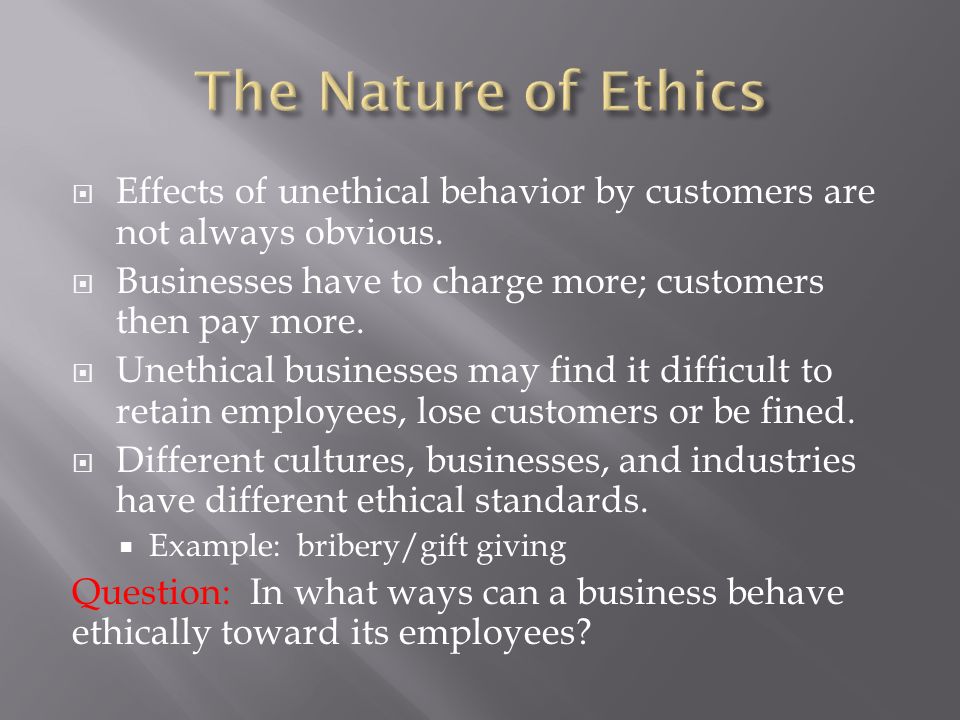 The Nature of Ethics

Effects of unethical behavior by customers are not always obvious.

Businesses have to charge more; customers then pay more.

Unethical businesses may find it difficult to retain employees, lose customers or be fined.

Different cultures, businesses, and industries have different ethical standards.

Example: bribery/gift giving

Question: In what ways can a business behave ethically toward its employees?